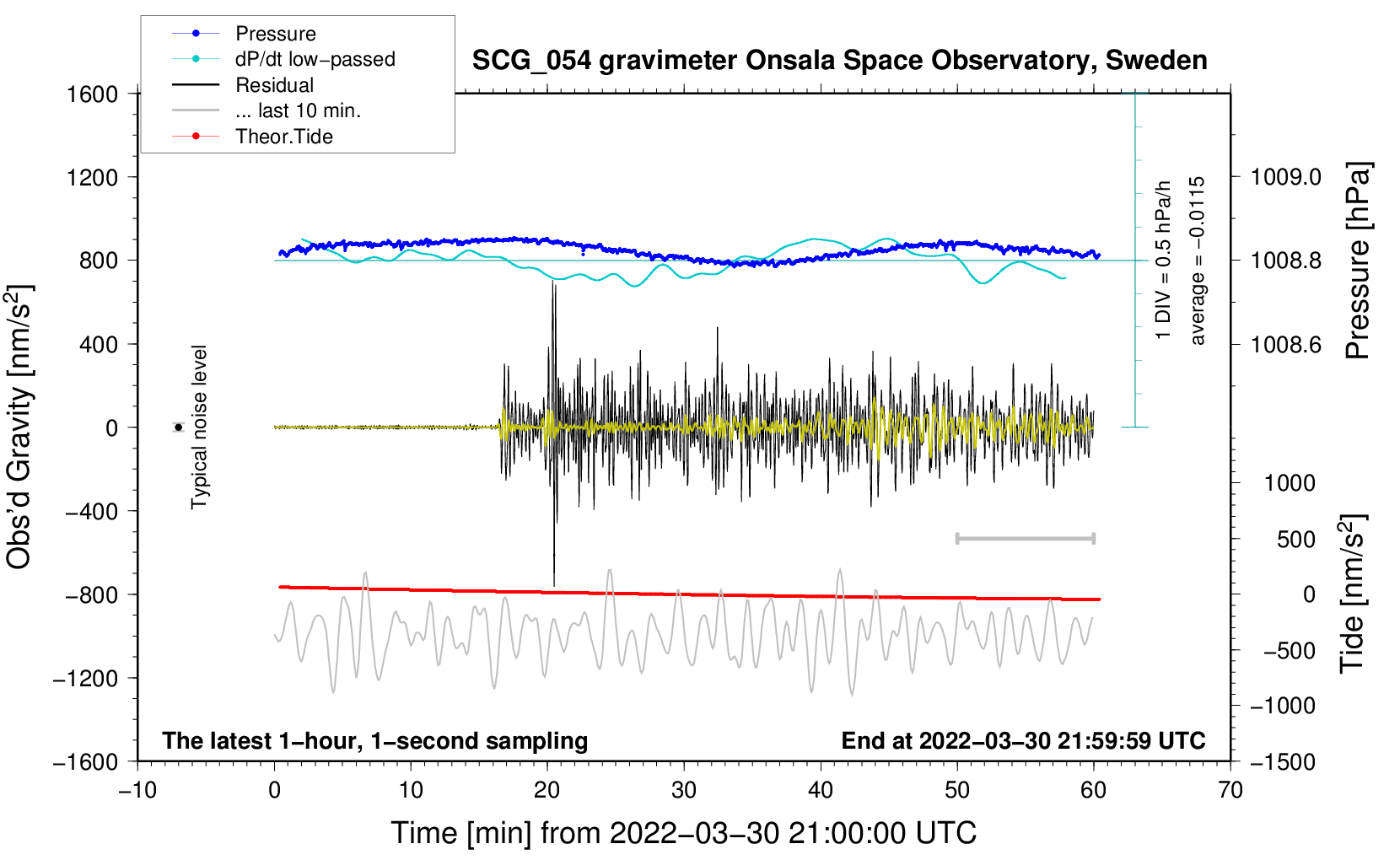 Pressure
dP/dt low−passed
Residual
... last 10 min.
Theor.Tide

SCG_054 gravimeter Onsala Space Observatory, Sweden

1600
1200
800
400
0
−400
−800
−1200
−1600

Obs'd Gravity [nm/s$^2$]

Typical noise level

1 DIV = 0.5 hPa/h
average = −0.0115

1009.0
1008.8
1008.6

Pressure [hPa]

1000
500
0
−500
−1000
−1500

Tide [nm/s$^2$]

The latest 1−hour, 1−second sampling

End at 2022−03−30 21:59:59 UTC

−10
0
10
20
30
40
50
60
70

Time [min] from 2022−03−30 21:00:00 UTC